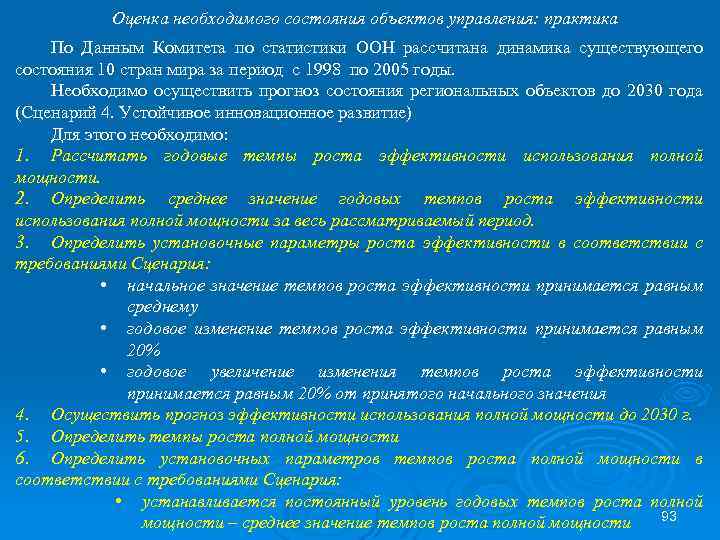 Оценка необходимого состояния объектов управления: практика

По Данным Комитета по статистики ООН рассчитана динамика существующего состояния 10 стран мира за период с 1998 по 2005 годы.

Необходимо осуществить прогноз состояния региональных объектов до 2030 года (Сценарий 4. Устойчивое инновационное развитие)

Для этого необходимо:

1. Рассчитать годовые темпы роста эффективности использования полной мощности.

2. Определить среднее значение годовых темпов роста эффективности использования полной мощности за весь рассматриваемый период.

3. Определить установочные параметры роста эффективности в соответствии с требованиями Сценария:

• начальное значение темпов роста эффективности принимается равным среднему

• годовое изменение темпов роста эффективности принимается равным 20%

• годовое увеличение изменения темпов роста эффективности принимается равным 20% от принятого начального значения

4. Осуществить прогноз эффективности использования полной мощности до 2030 г.

5. Определить темпы роста полной мощности

6. Определить установочных параметров темпов роста полной мощности в соответствии с требованиями Сценария:

• устанавливается постоянный уровень годовых темпов роста полной мощности – среднее значение темпов роста полной мощности

93